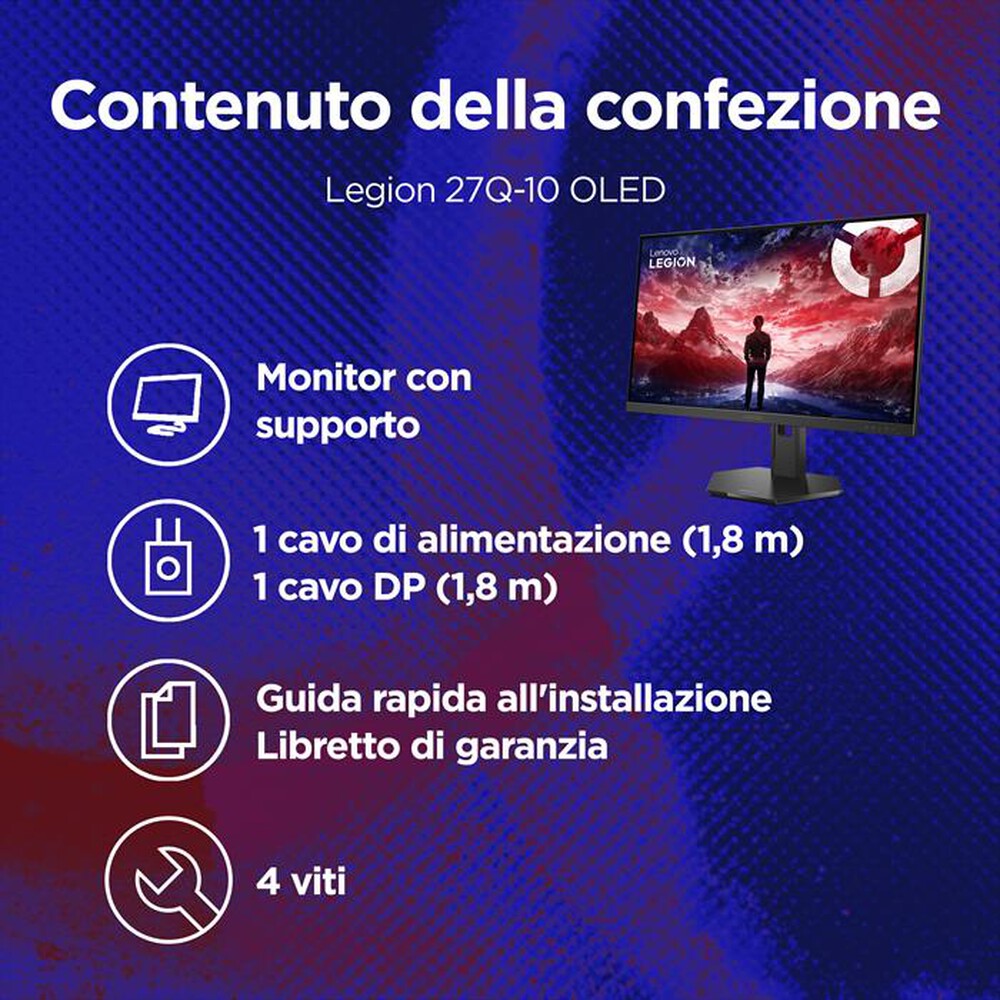 Contenuto della confezione

Legion 27Q-10 OLED

Lenovo
LEGION

Monitor con supporto

1 cavo di alimentazione (1,8 m)
1 cavo DP (1,8 m)

Guida rapida all'installazione
Libretto di garanzia

4 viti